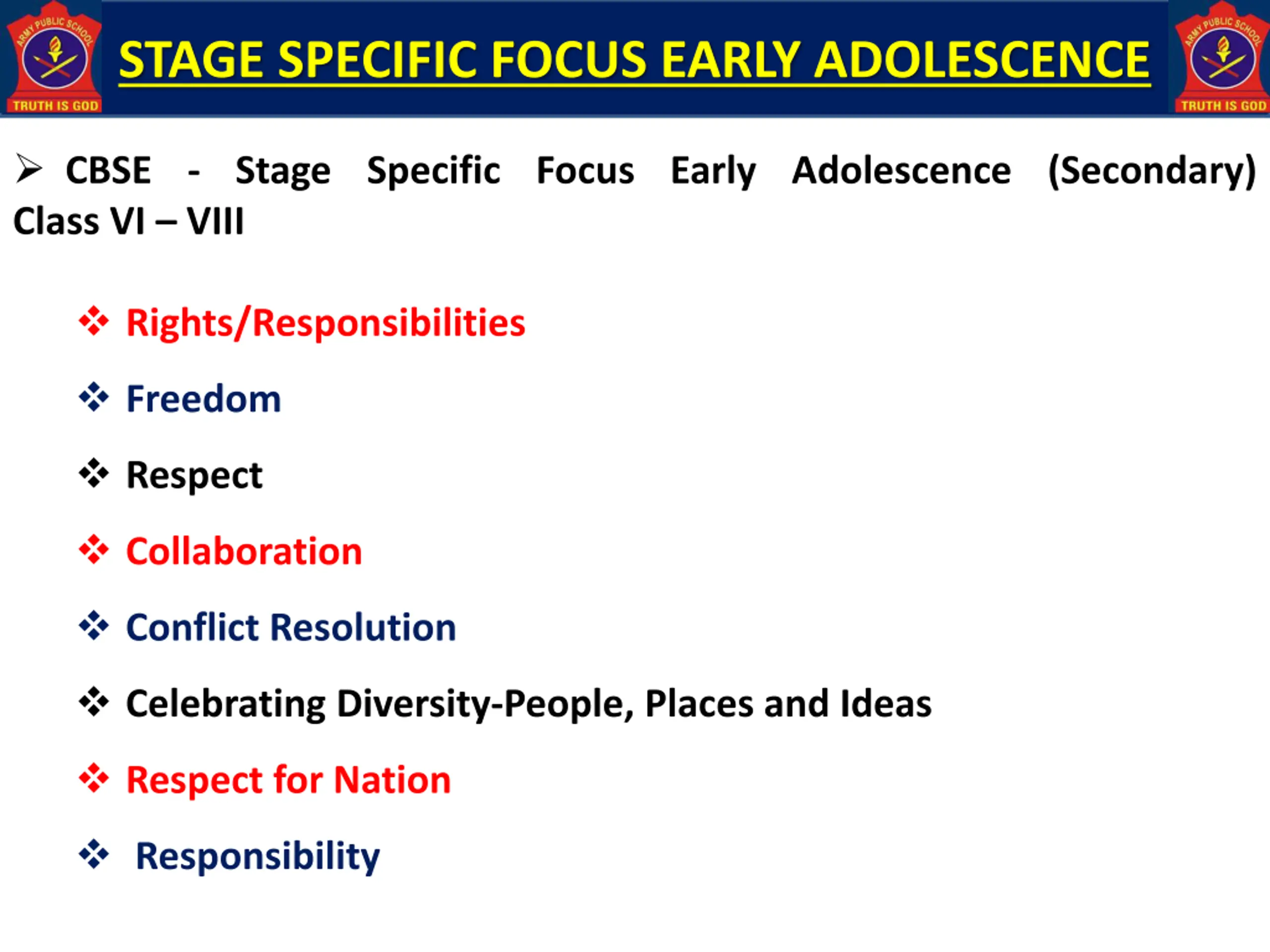 ARMY PUBLIC SCHOOL
TRUTH IS GOD

STAGE SPECIFIC FOCUS EARLY ADOLESCENCE

ARMY PUBLIC SCHOOL
TRUTH IS GOD

➢ CBSE - Stage Specific Focus Early Adolescence (Secondary) Class VI – VIII

❖ Rights/Responsibilities

❖ Freedom

❖ Respect

❖ Collaboration

❖ Conflict Resolution

❖ Celebrating Diversity-People, Places and Ideas

❖ Respect for Nation

❖ Responsibility